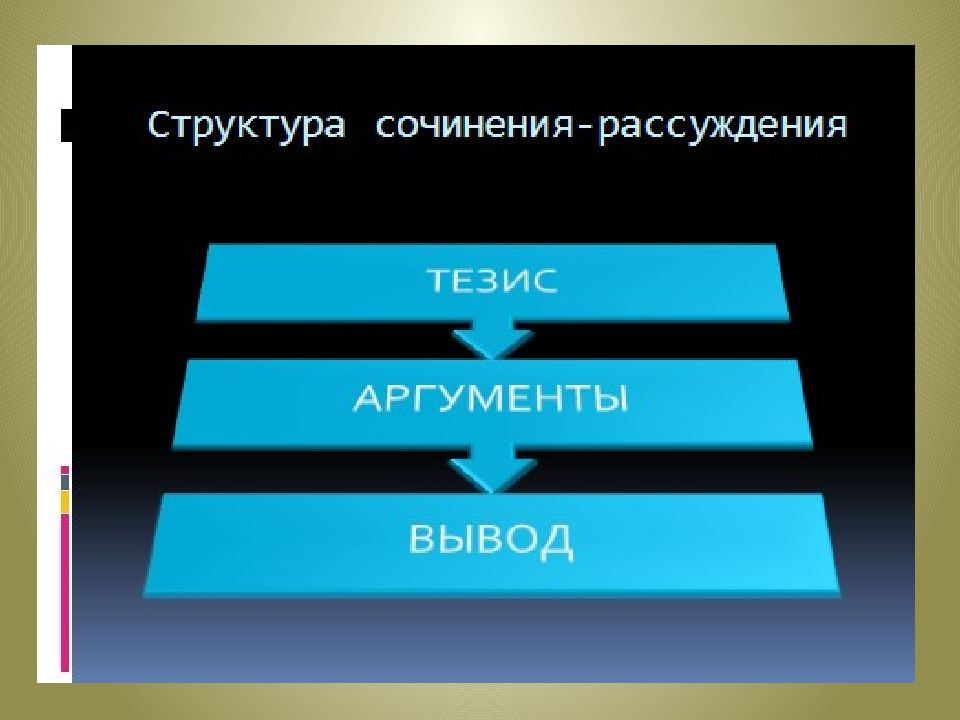 Структура сочинения-рассуждения

ТЕЗИС

АРГУМЕНТЫ

ВЫВОД